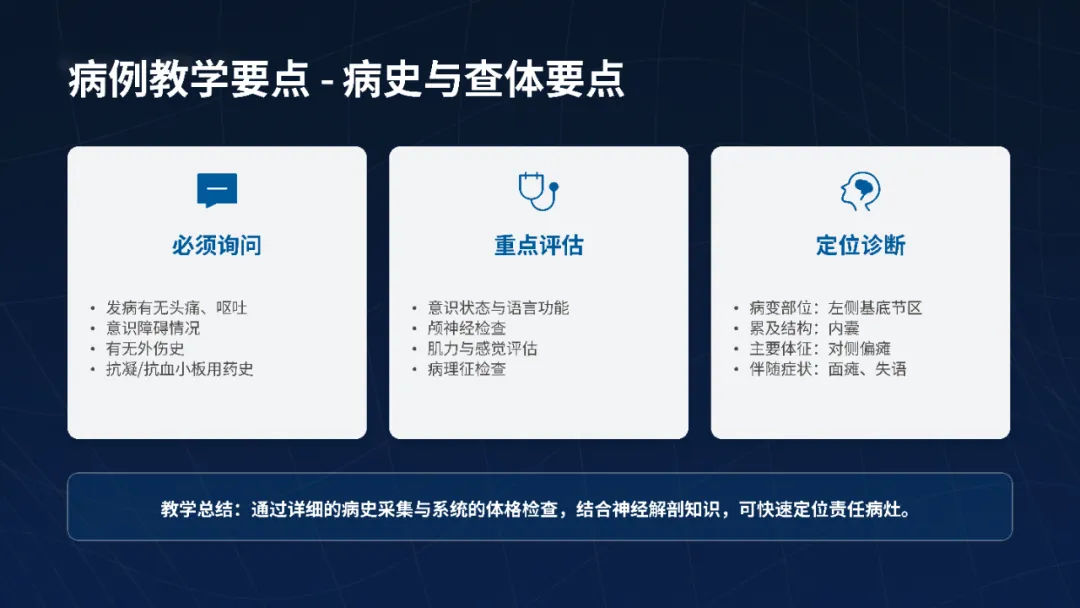 病例教学要点 - 病史与查体要点

必须询问

• 发病有无头痛、呕吐
• 意识障碍情况
• 有无外伤史
• 抗凝/抗血小板用药史

重点评估

• 意识状态与语言功能
• 颅神经检查
• 肌力与感觉评估
• 病理征检查

定位诊断

• 病变部位：左侧基底节区
• 累及结构：内囊
• 主要体征：对侧偏瘫
• 伴随症状：面瘫、失语

教学总结：通过详细的病史采集与系统的体格检查，结合神经解剖知识，可快速定位责任病灶。